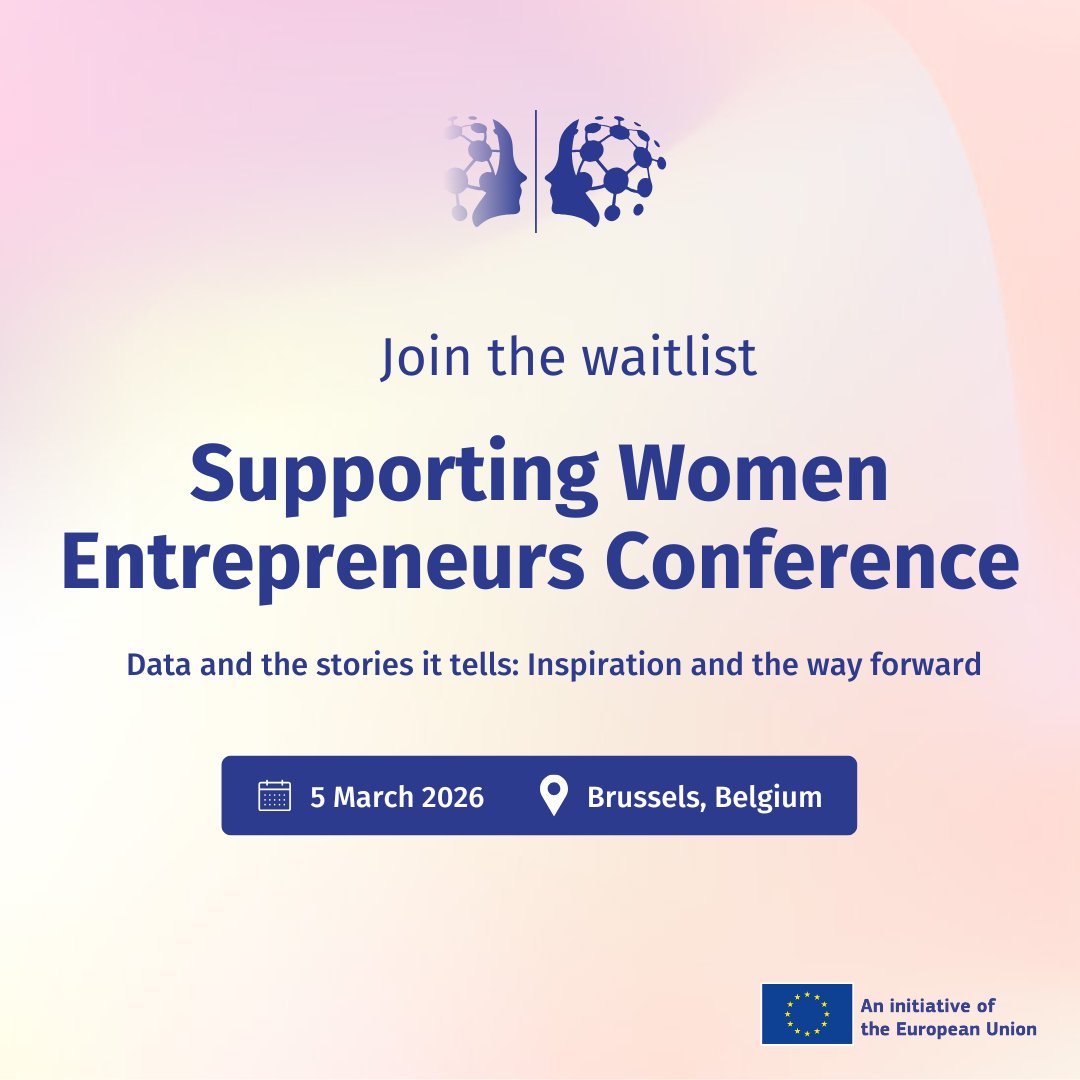 Join the waitlist

Supporting Women Entrepreneurs Conference

Data and the stories it tells: Inspiration and the way forward

5 March 2026 Brussels, Belgium

An initiative of the European Union